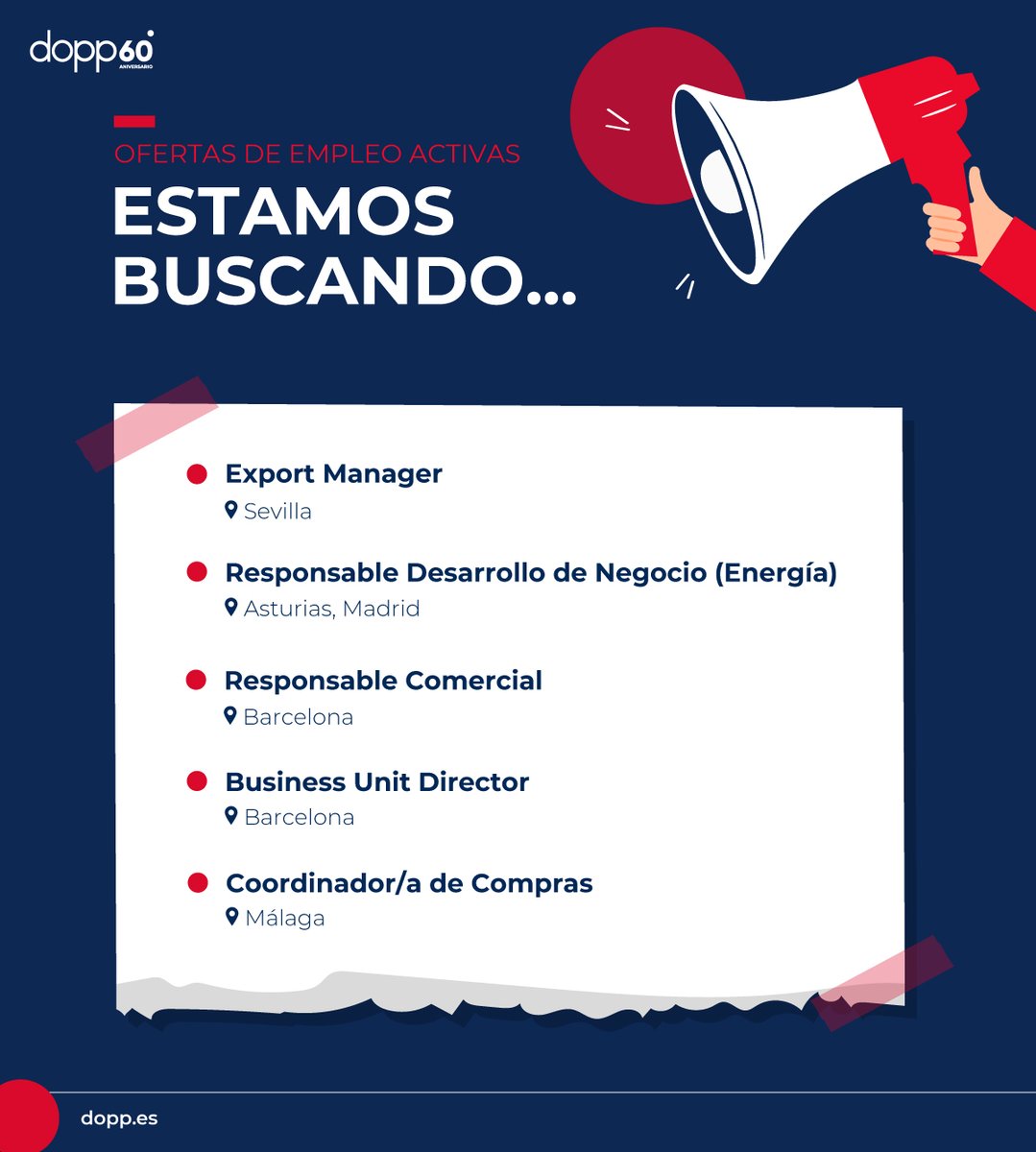 dopp60 ANIVERSARIO

OFERTAS DE EMPLEO ACTIVAS

ESTAMOS BUSCANDO...

Export Manager
Sevilla

Responsable Desarrollo de Negocio (Energía)
Asturias, Madrid

Responsable Comercial
Barcelona

Business Unit Director
Barcelona

Coordinador/a de Compras
Málaga

dopp.es